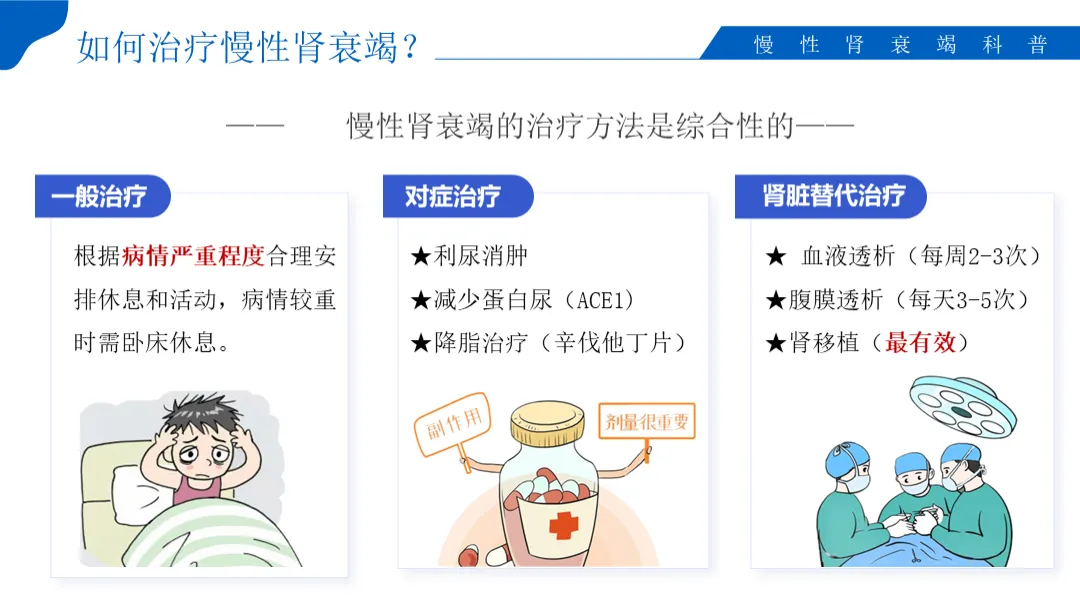 如何治疗慢性肾衰竭？

慢性肾衰竭科普

—— 慢性肾衰竭的治疗方法是综合性的——

一般治疗

根据病情严重程度合理安排休息和活动，病情较重时需卧床休息。

对症治疗

★利尿消肿
★减少蛋白尿（ACE1）
★降脂治疗（辛伐他丁片）

副作用

剂量很重要

肾脏替代治疗

★ 血液透析（每周2-3次）
★腹膜透析（每天3-5次）
★肾移植（最有效）